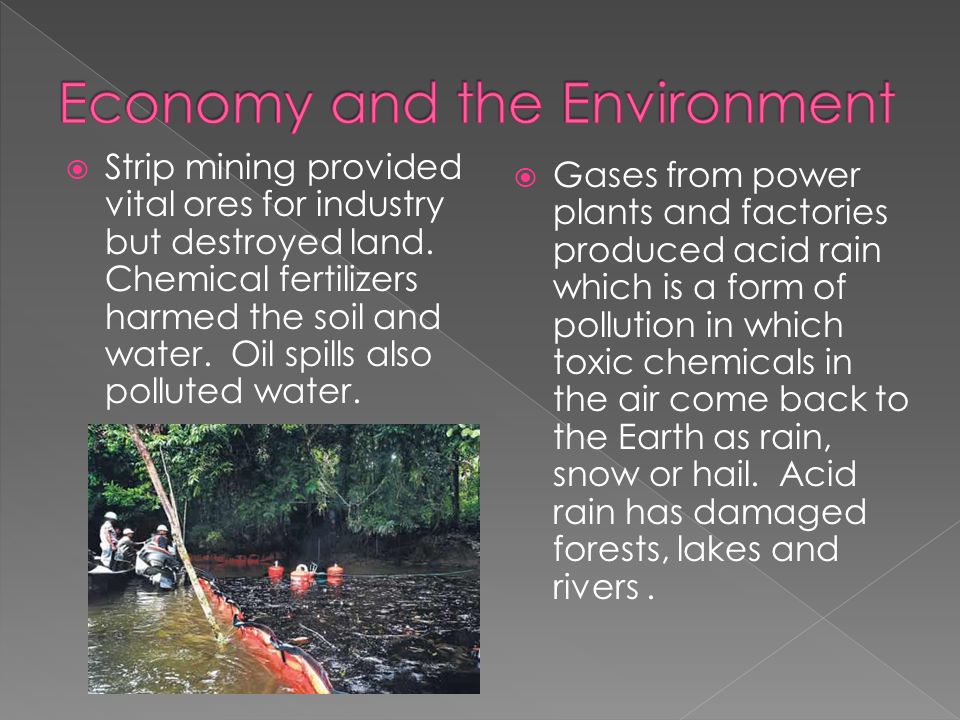 Economy and the Environment

Strip mining provided vital ores for industry but destroyed land. Chemical fertilizers harmed the soil and water. Oil spills also polluted water.

Gases from power plants and factories produced acid rain which is a form of pollution in which toxic chemicals in the air come back to the Earth as rain, snow or hail. Acid rain has damaged forests, lakes and rivers .